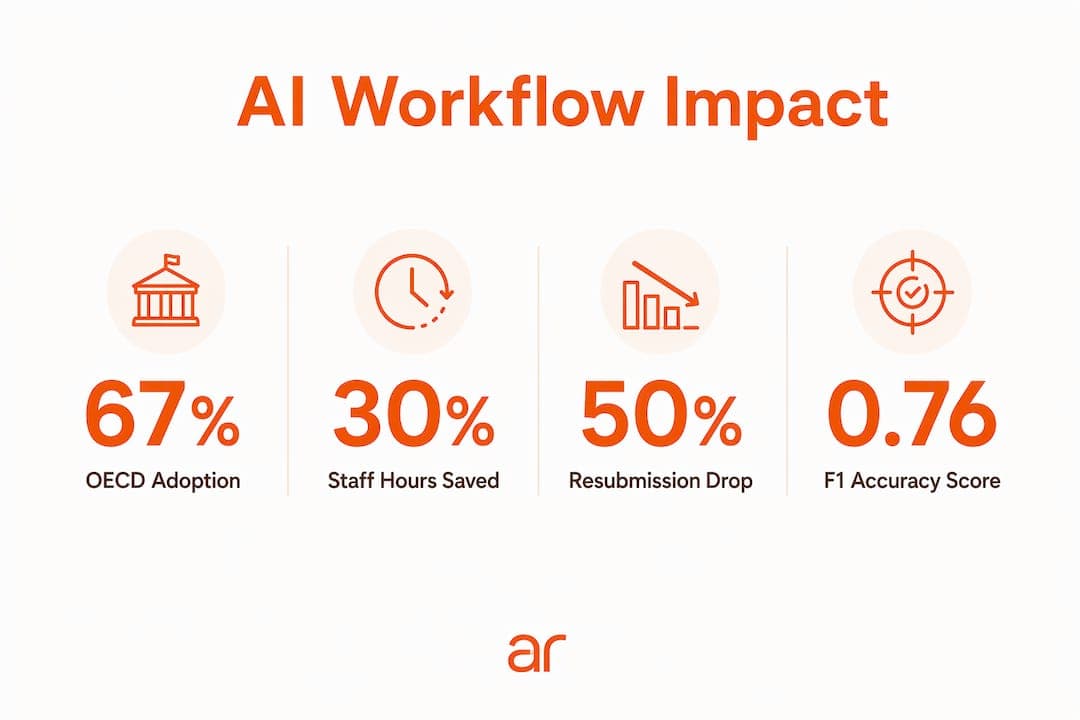 AI Workflow Impact

67%
OECD Adoption

30%
Staff Hours Saved

50%
Resubmission Drop

0.76
F1 Accuracy Score

ar